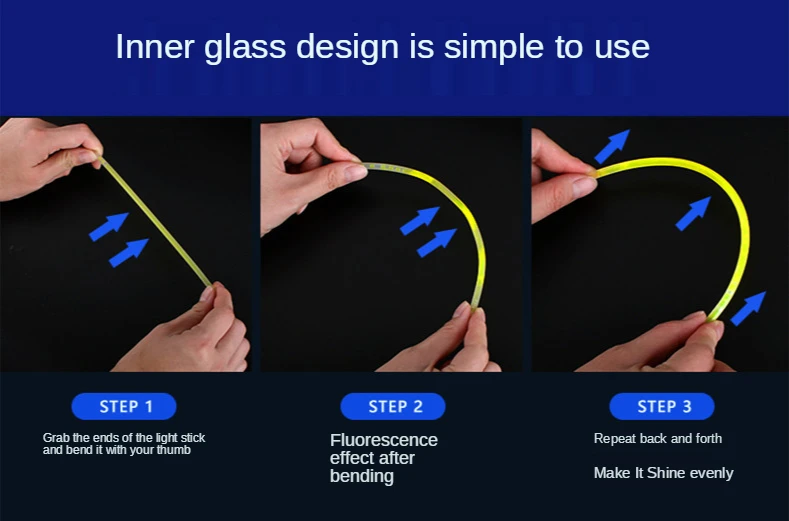 Inner glass design is simple to use

STEP 1

Grab the ends of the light stick and bend it with your thumb

STEP 2

Fluorescence effect after bending

STEP 3

Repeat back and forth

Make It Shine evenly